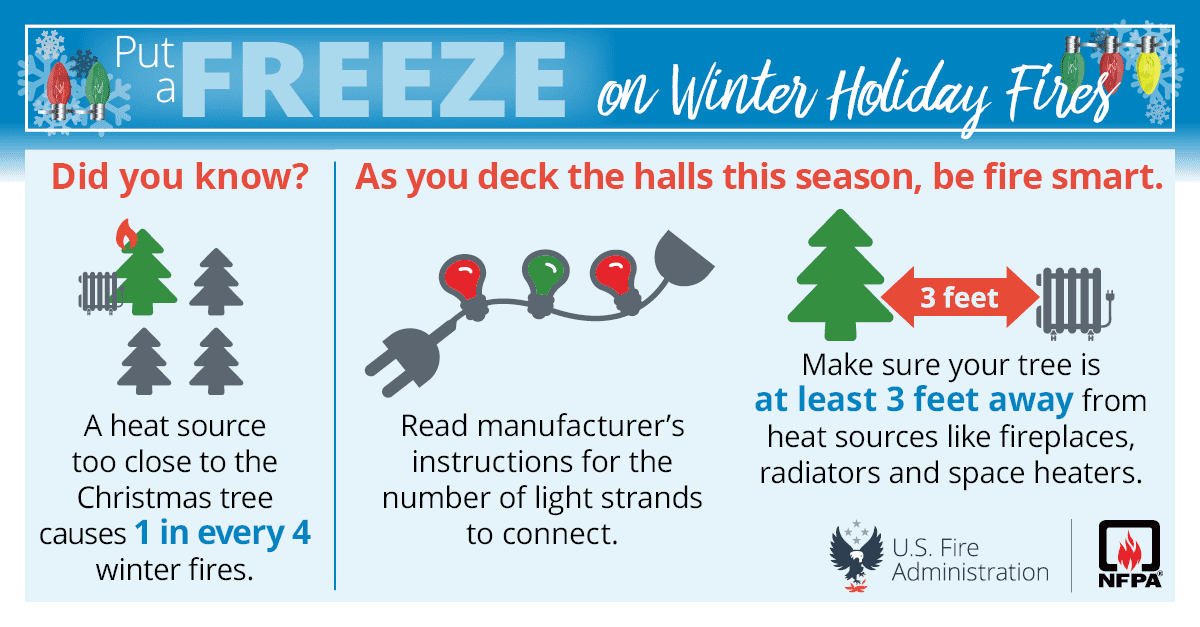 Put a FREEZE on Winter Holiday Fires

Did you know?

A heat source too close to the Christmas tree causes 1 in every 4 winter fires.

As you deck the halls this season, be fire smart.

Read manufacturer's instructions for the number of light strands to connect.

3 feet

Make sure your tree is at least 3 feet away from heat sources like fireplaces, radiators and space heaters.

U.S. Fire Administration

NFPA®